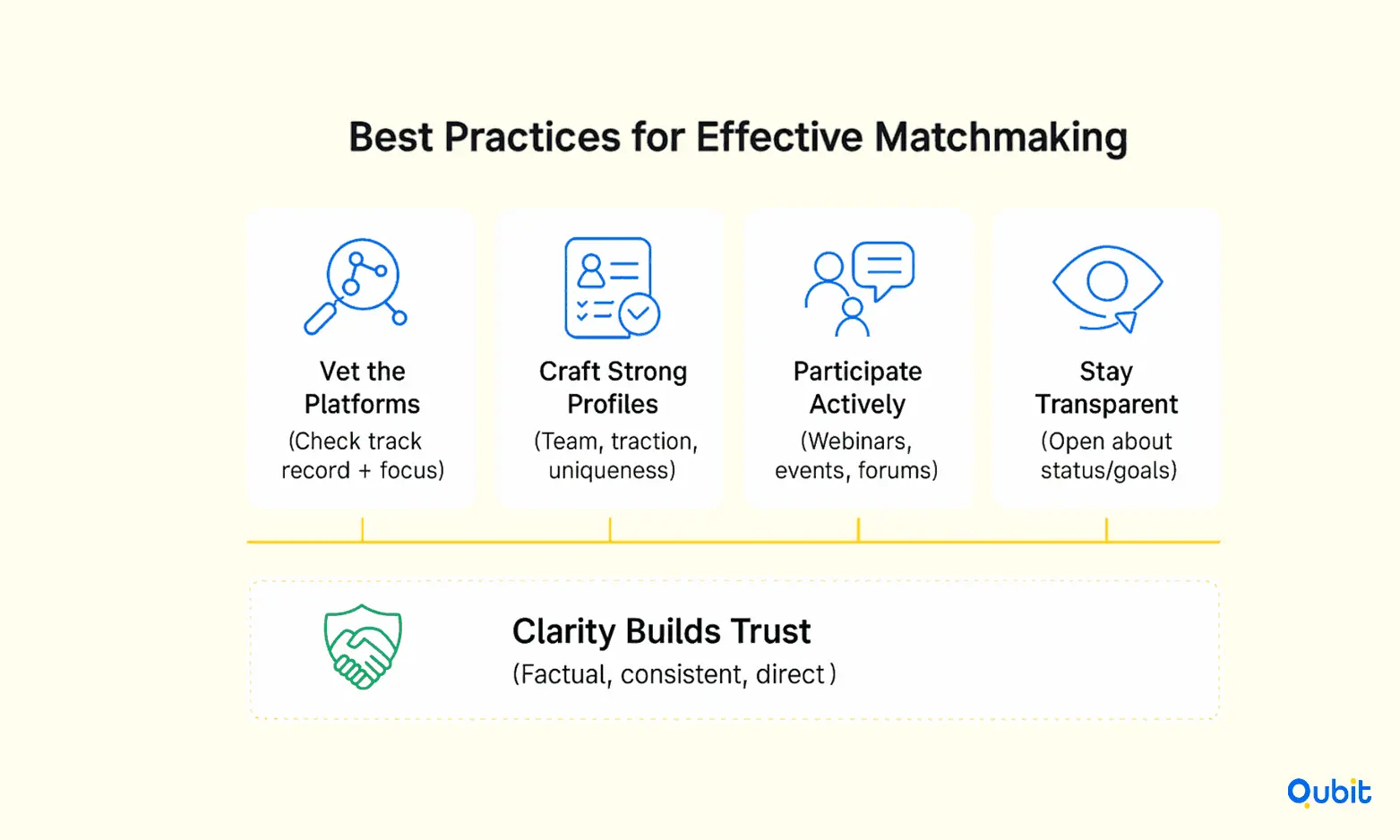 Best Practices for Effective Matchmaking

Vet the Platforms
(Check track record + focus)

Craft Strong Profiles
(Team, traction, uniqueness)

Participate Actively
(Webinars, events, forums)

Stay Transparent
(Open about status/goals)

Clarity Builds Trust
(Factual, consistent, direct)

Qubit